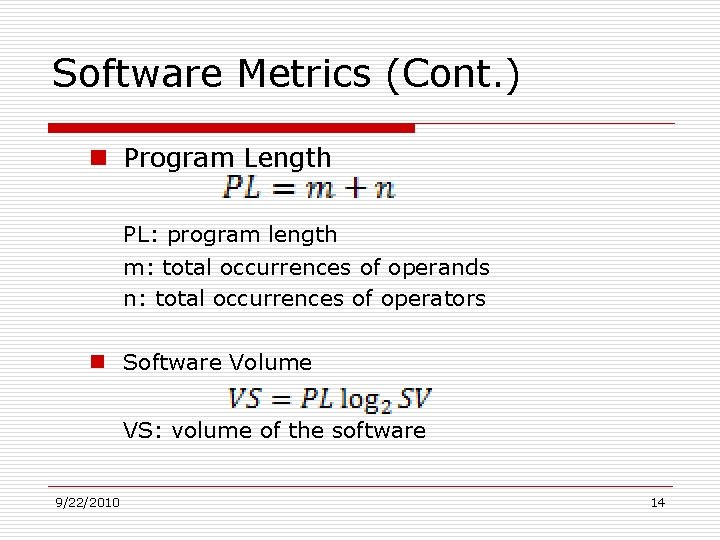 Software Metrics (Cont.)

Program Length

$PL = m + n$

PL: program length
m: total occurrences of operands
n: total occurrences of operators

Software Volume

$VS = PL \log_2 SV$

VS: volume of the software

9/22/2010

14